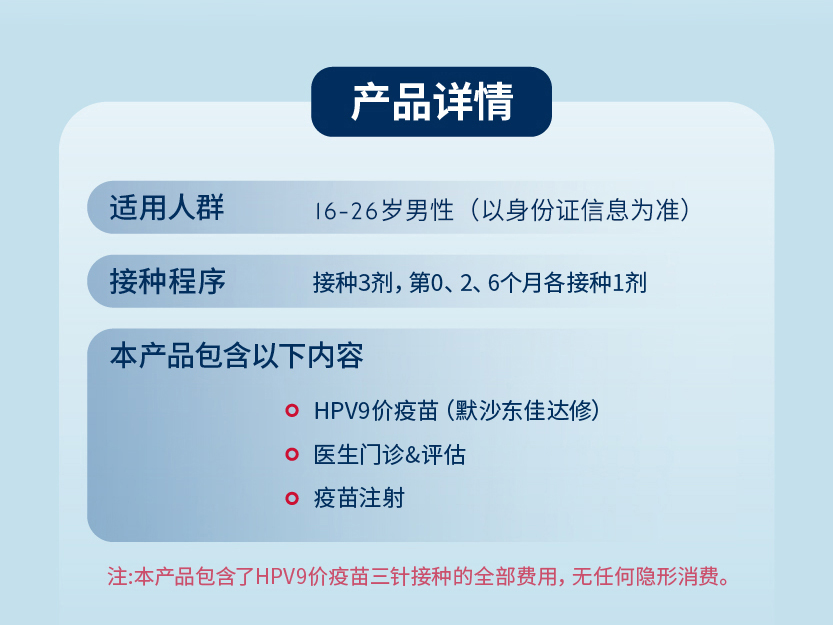 产品详情

适用人群　16-26岁男性（以身份证信息为准）

接种程序　接种3剂，第0、2、6个月各接种1剂

本产品包含以下内容

HPV9价疫苗（默沙东佳达修）

医生门诊&评估

疫苗注射

注:本产品包含了HPV9价疫苗三针接种的全部费用，无任何隐形消费。